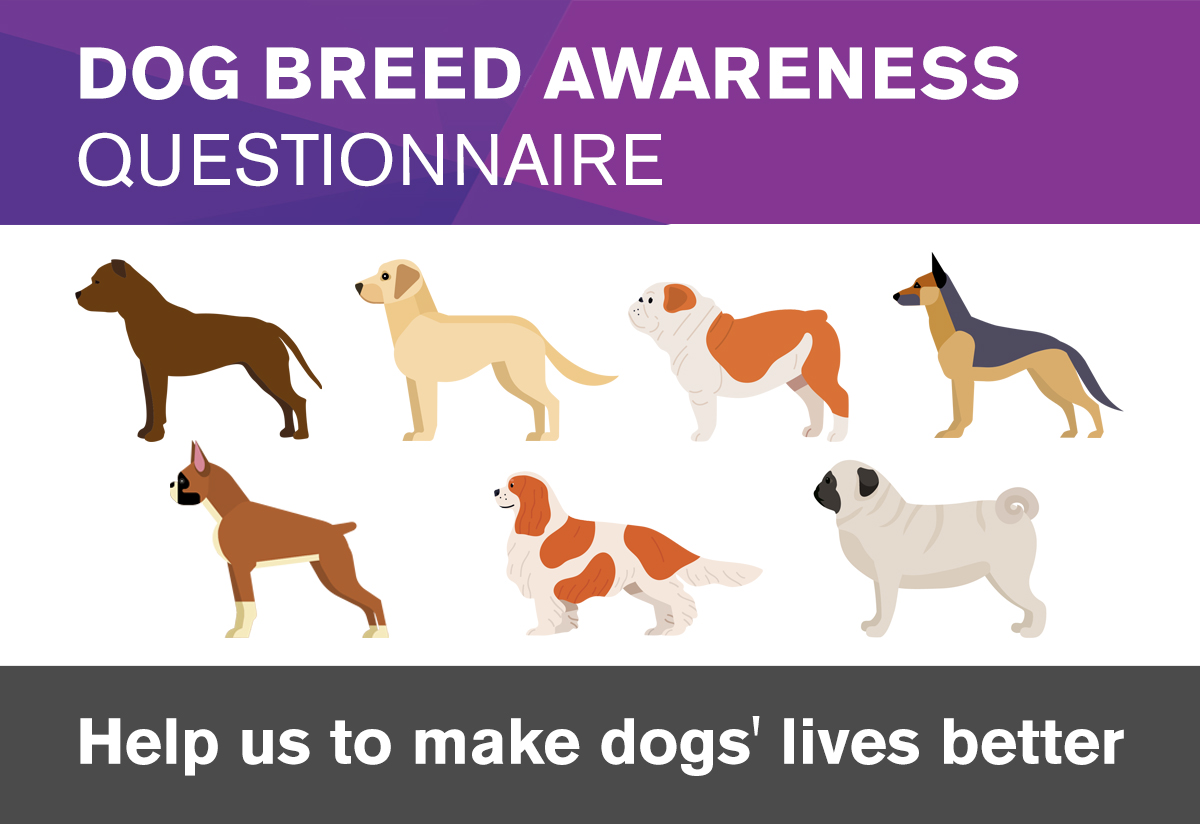 DOG BREED AWARENESS
QUESTIONNAIRE

Help us to make dogs' lives better